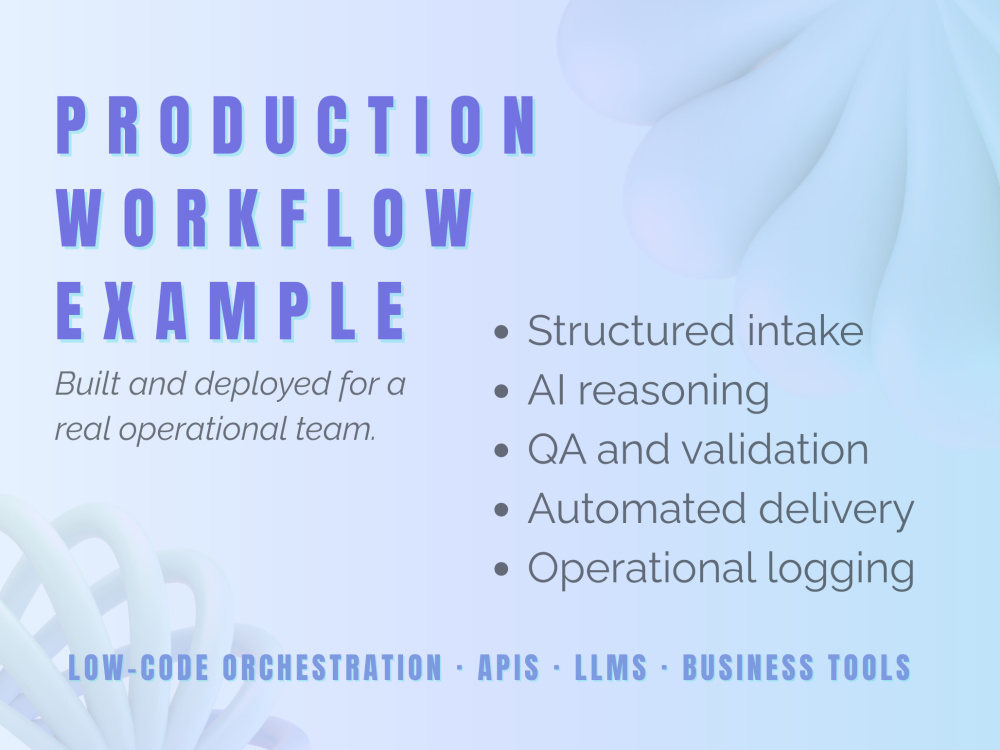 PRODUCTION WORKFLOW EXAMPLE

Built and deployed for a real operational team.

• Structured intake
• AI reasoning
• QA and validation
• Automated delivery
• Operational logging

LOW-CODE ORCHESTRATION · APIS · LLMS · BUSINESS TOOLS